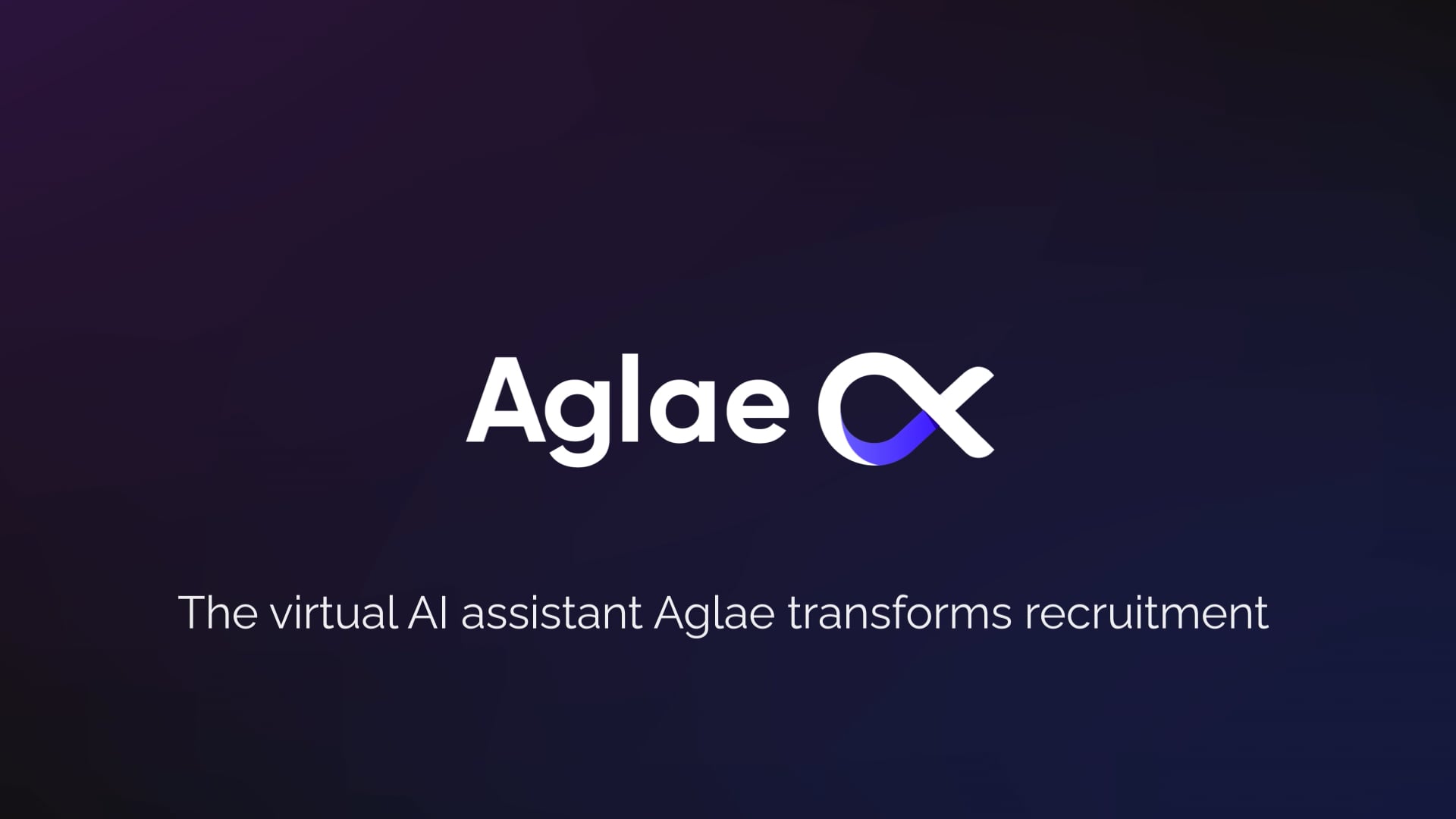 Aglae

The virtual AI assistant Aglae transforms recruitment